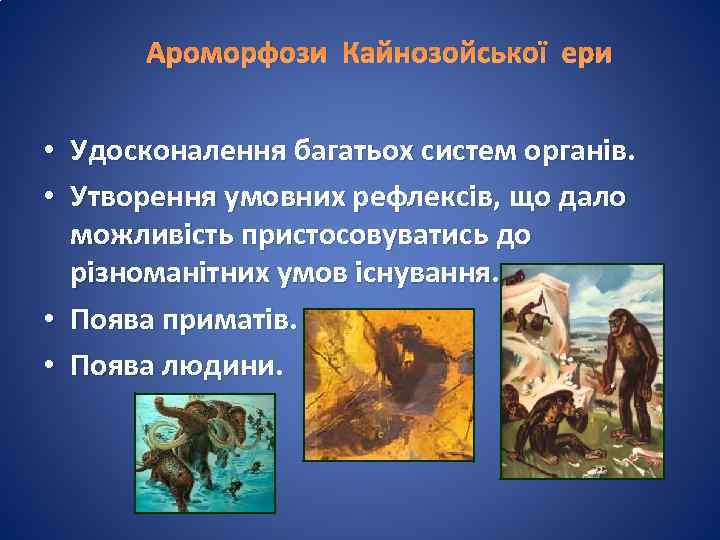 Ароморфози Кайнозойської ери

• Удосконалення багатьох систем органів.
• Утворення умовних рефлексів, що дало можливість пристосовуватись до різноманітних умов існування.
• Поява приматів.
• Поява людини.